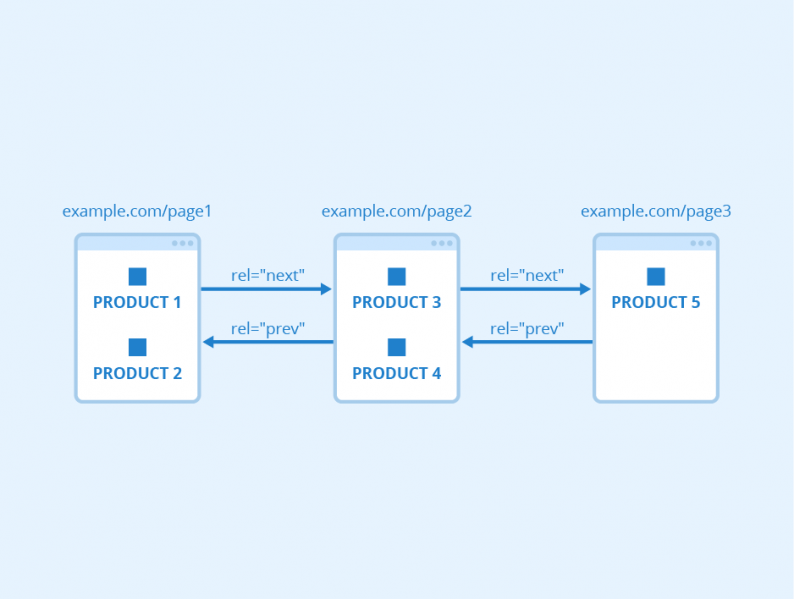 example.com/page1

PRODUCT 1

PRODUCT 2

rel="next"

rel="prev"

example.com/page2

PRODUCT 3

PRODUCT 4

rel="next"

rel="prev"

example.com/page3

PRODUCT 5